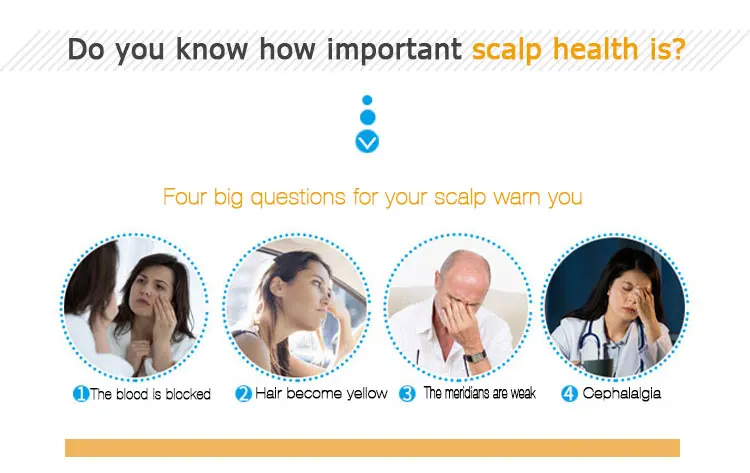 Do you know how important scalp health is?

Four big questions for your scalp warn you

1 The blood is blocked

2 Hair become yellow

3 The meridians are weak

4 Cephalalgia